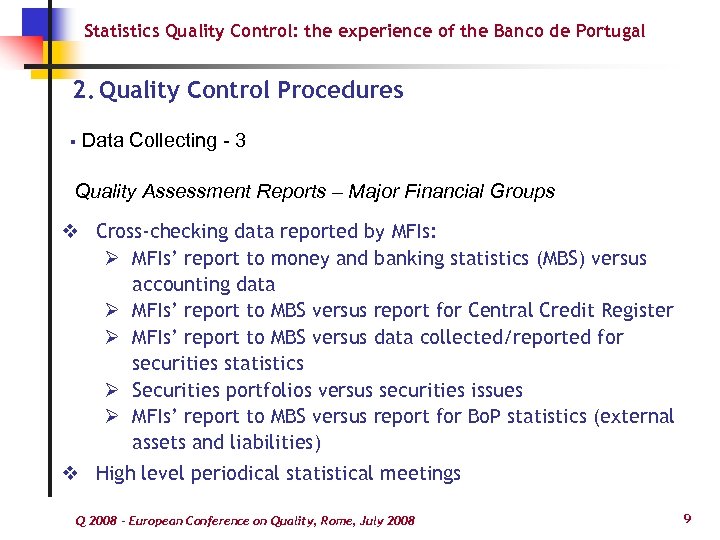 Statistics Quality Control: the experience of the Banco de Portugal

2. Quality Control Procedures

▪ Data Collecting - 3

Quality Assessment Reports – Major Financial Groups

❖ Cross-checking data reported by MFIs:
➢ MFIs' report to money and banking statistics (MBS) versus accounting data
➢ MFIs' report to MBS versus report for Central Credit Register
➢ MFIs' report to MBS versus data collected/reported for securities statistics
➢ Securities portfolios versus securities issues
➢ MFIs' report to MBS versus report for BoP statistics (external assets and liabilities)

❖ High level periodical statistical meetings

Q 2008 - European Conference on Quality, Rome, July 2008

9